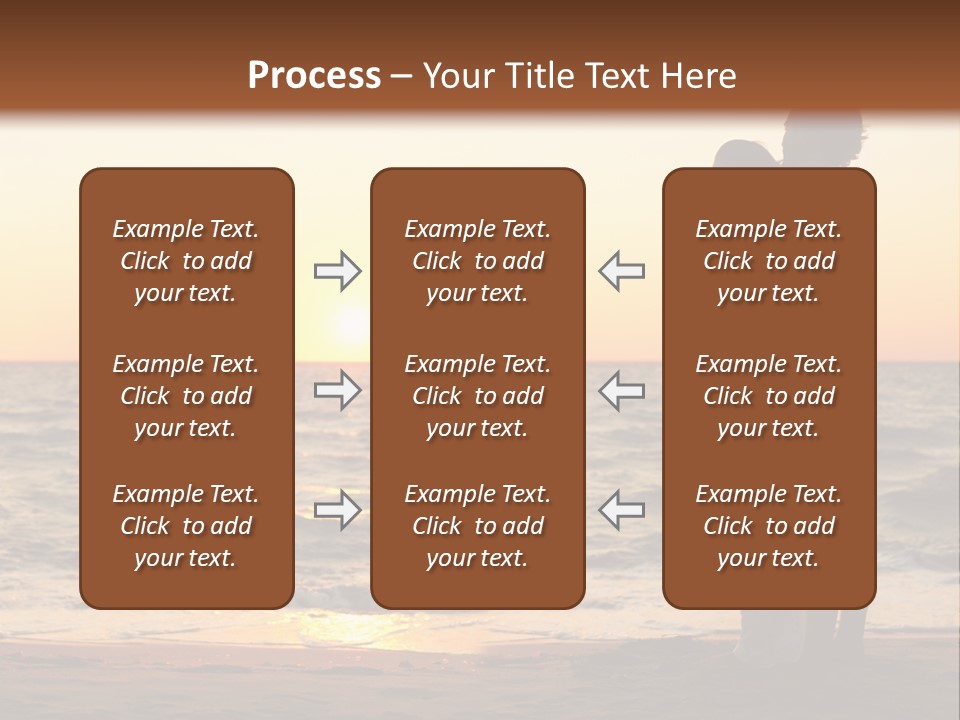 Process – Your Title Text Here

Example Text. Click to add your text.

Example Text. Click to add your text.

Example Text. Click to add your text.

Example Text. Click to add your text.

Example Text. Click to add your text.

Example Text. Click to add your text.

Example Text. Click to add your text.

Example Text. Click to add your text.

Example Text. Click to add your text.